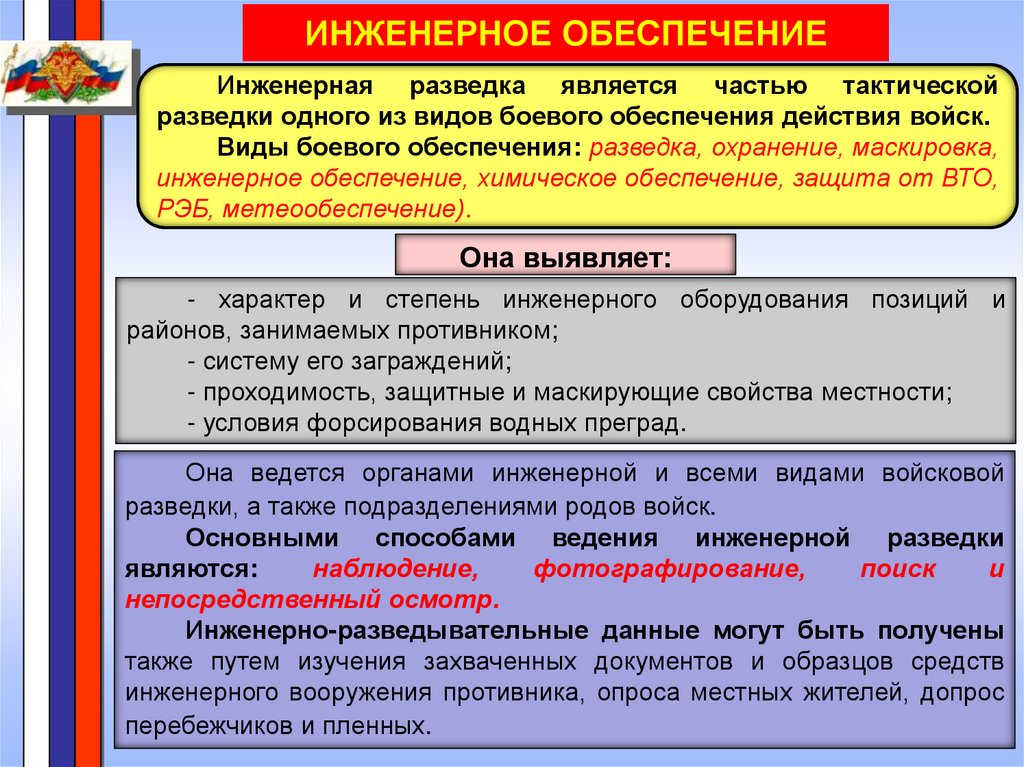 ИНЖЕНЕРНОЕ ОБЕСПЕЧЕНИЕ

Инженерная разведка является частью тактической разведки одного из видов боевого обеспечения действия войск.

Виды боевого обеспечения: разведка, охранение, маскировка, инженерное обеспечение, химическое обеспечение, защита от ВТО, РЭБ, метеообеспечение).

Она выявляет:

- характер и степень инженерного оборудования позиций и районов, занимаемых противником;
- систему его заграждений;
- проходимость, защитные и маскирующие свойства местности;
- условия форсирования водных преград.

Она ведется органами инженерной и всеми видами войсковой разведки, а также подразделениями родов войск.

Основными способами ведения инженерной разведки являются: наблюдение, фотографирование, поиск и непосредственный осмотр.

Инженерно-разведывательные данные могут быть получены также путем изучения захваченных документов и образцов средств инженерного вооружения противника, опроса местных жителей, допрос перебежчиков и пленных.